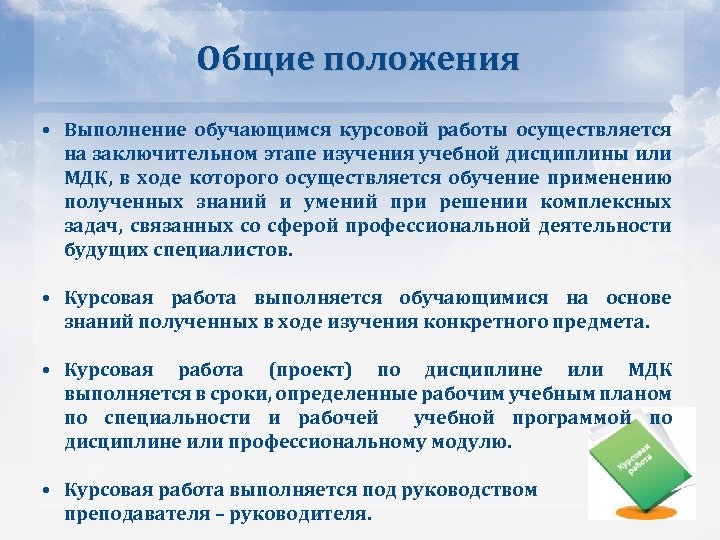 Общие положения

• Выполнение обучающимся курсовой работы осуществляется на заключительном этапе изучения учебной дисциплины или МДК, в ходе которого осуществляется обучение применению полученных знаний и умений при решении комплексных задач, связанных со сферой профессиональной деятельности будущих специалистов.

• Курсовая работа выполняется обучающимися на основе знаний полученных в ходе изучения конкретного предмета.

• Курсовая работа (проект) по дисциплине или МДК выполняется в сроки, определенные рабочим учебным планом по специальности и рабочей учебной программой по дисциплине или профессиональному модулю.

• Курсовая работа выполняется под руководством преподавателя – руководителя.

Курсовая работа